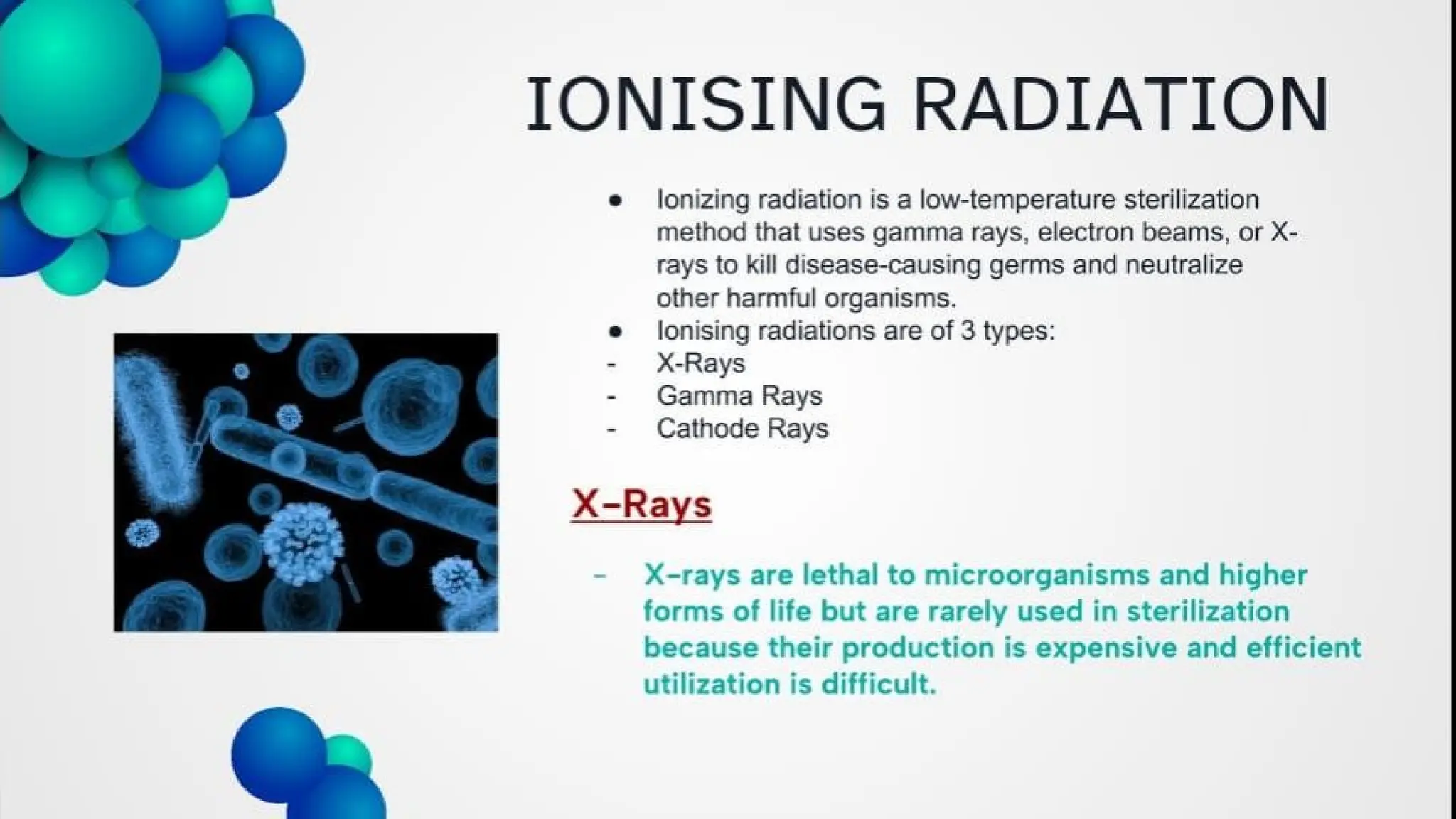 IONISING RADIATION

● Ionizing radiation is a low-temperature sterilization method that uses gamma rays, electron beams, or X-rays to kill disease-causing germs and neutralize other harmful organisms.
● Ionising radiations are of 3 types:
- X-Rays
- Gamma Rays
- Cathode Rays

X-Rays

- X-rays are lethal to microorganisms and higher forms of life but are rarely used in sterilization because their production is expensive and efficient utilization is difficult.